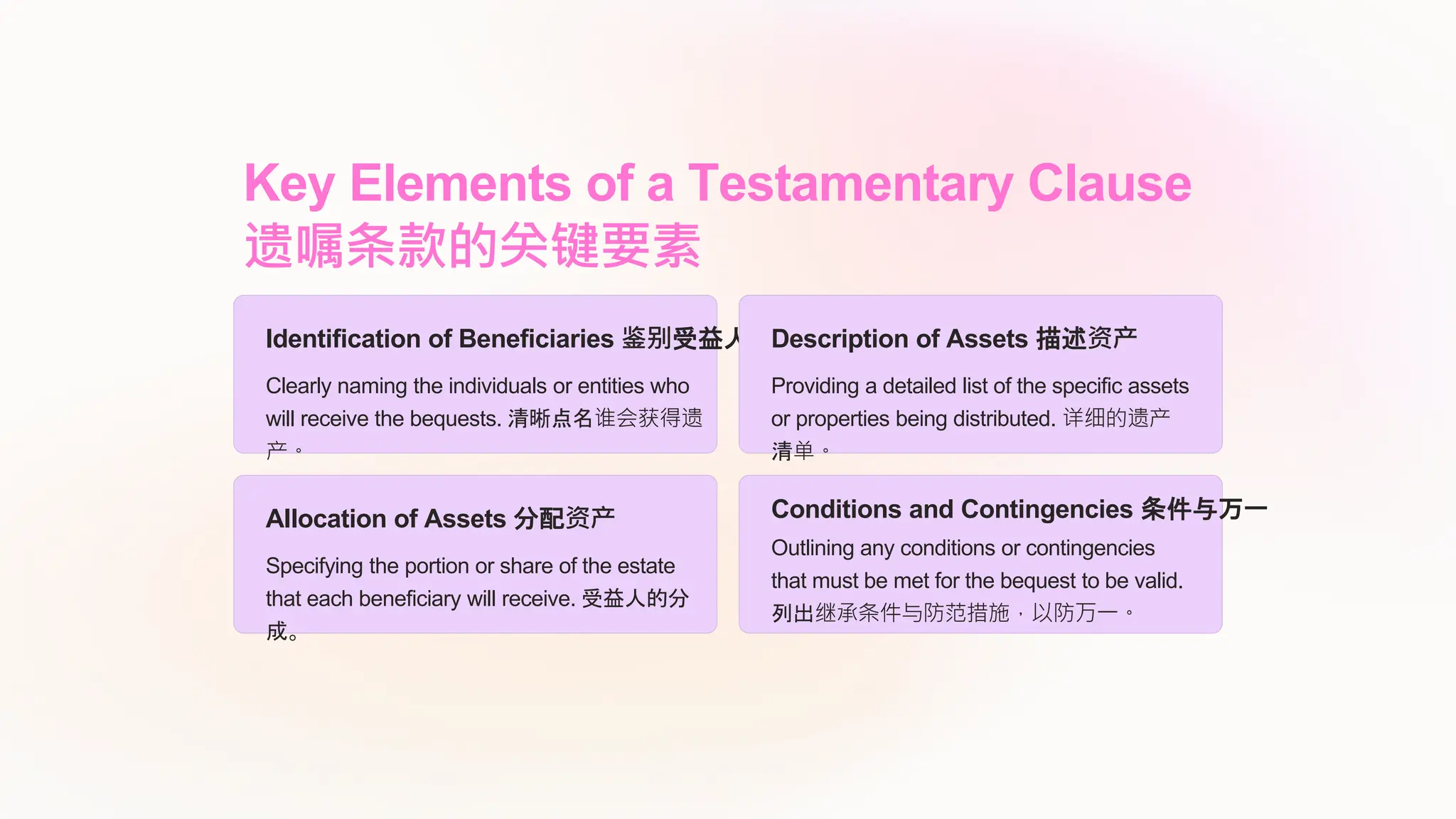 Key Elements of a Testamentary Clause 遗嘱条款的关键要素

Identification of Beneficiaries 鉴别受益人

Clearly naming the individuals or entities who will receive the bequests. 清晰点名谁会获得遗产。

Description of Assets 描述资产

Providing a detailed list of the specific assets or properties being distributed. 详细的遗产清单。

Allocation of Assets 分配资产

Specifying the portion or share of the estate that each beneficiary will receive. 受益人的分成。

Conditions and Contingencies 条件与万一

Outlining any conditions or contingencies that must be met for the bequest to be valid. 列出继承条件与防范措施，以防万一。